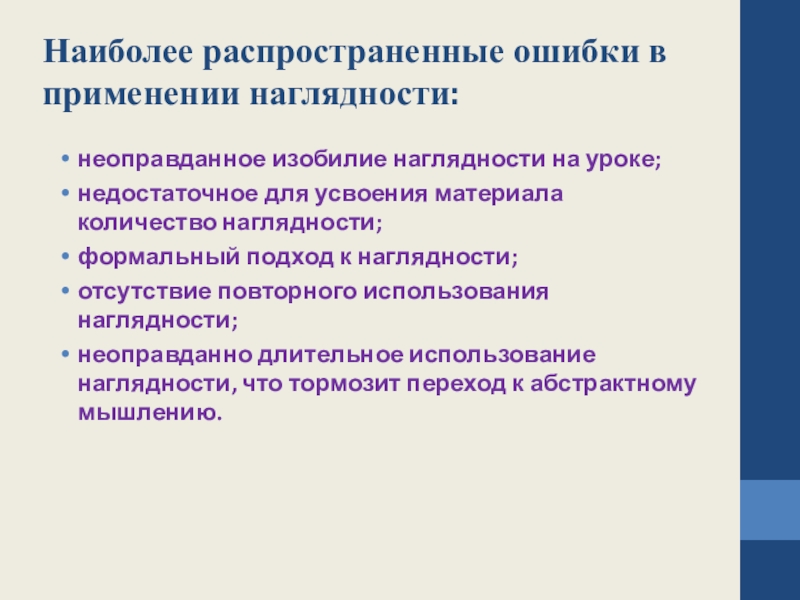 Наиболее распространенные ошибки в применении наглядности:

• неоправданное изобилие наглядности на уроке;
• недостаточное для усвоения материала количество наглядности;
• формальный подход к наглядности;
• отсутствие повторного использования наглядности;
• неоправданно длительное использование наглядности, что тормозит переход к абстрактному мышлению.